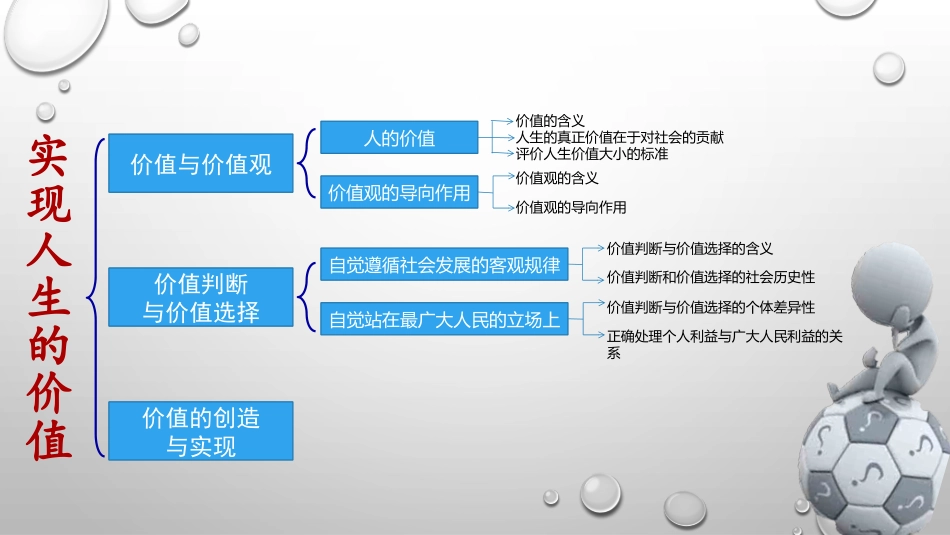 实现人生的价值

价值与价值观

人的价值

价值的含义

人生的真正价值在于对社会的贡献

评价人生价值大小的标准

价值观的导向作用

价值观的含义

价值观的导向作用

价值判断与价值选择

自觉遵循社会发展的客观规律

价值判断与价值选择的含义

价值判断和价值选择的社会历史性

自觉站在最广大人民的立场上

价值判断与价值选择的个体差异性

正确处理个人利益与广大人民利益的关系

价值的创造与实现